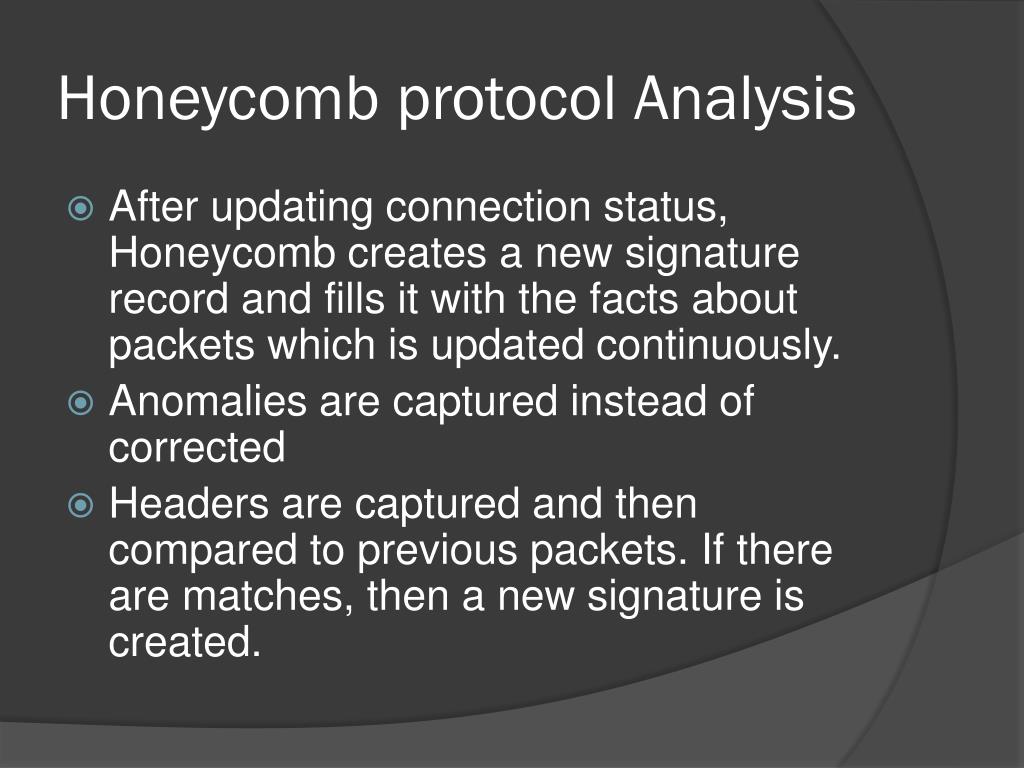 Honeycomb protocol Analysis

After updating connection status, Honeycomb creates a new signature record and fills it with the facts about packets which is updated continuously.

Anomalies are captured instead of corrected

Headers are captured and then compared to previous packets. If there are matches, then a new signature is created.